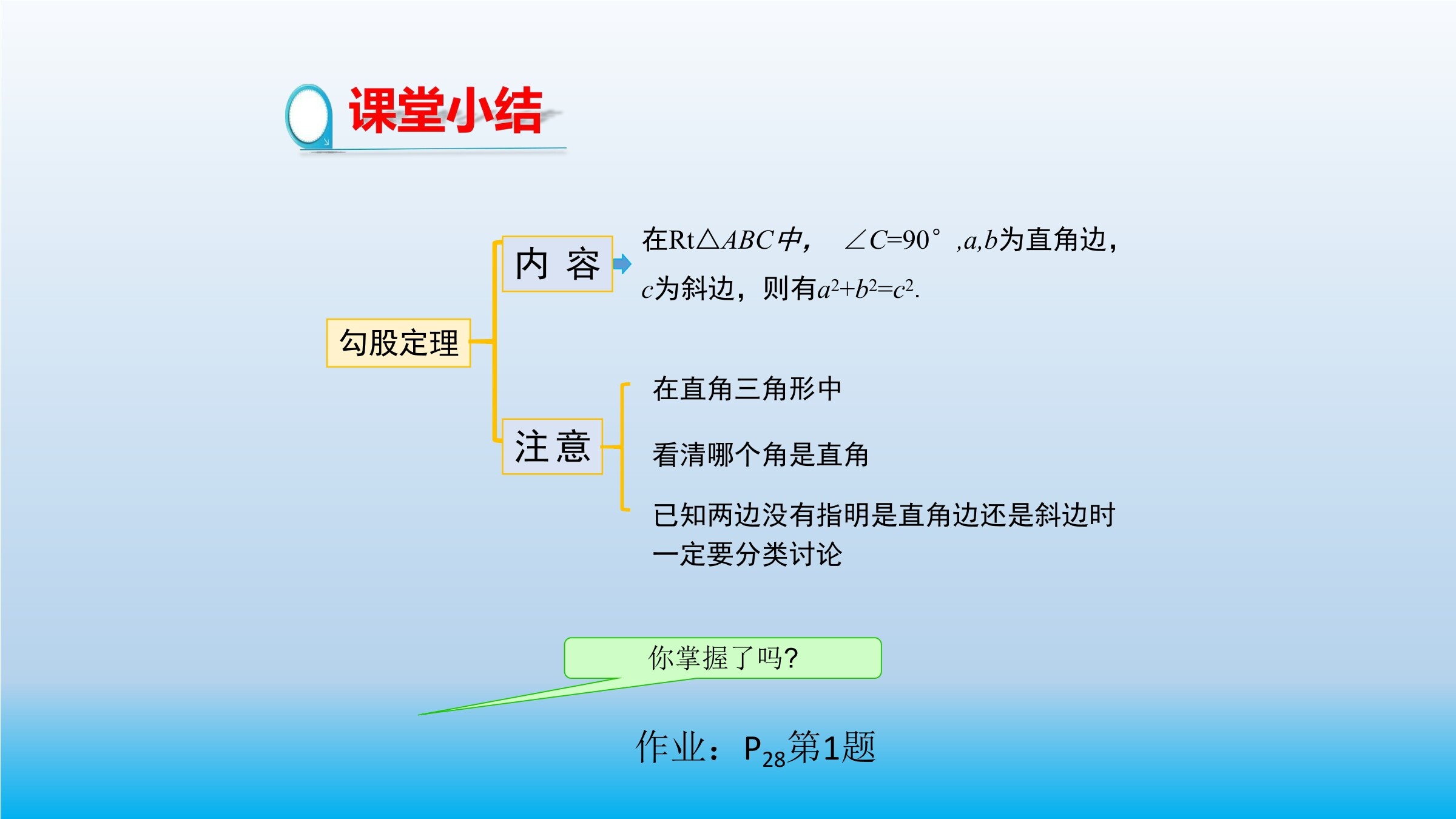 课堂小结

勾股定理

内 容

在Rt$\triangle ABC$中， $\angle C=90°$ ,$a,b$为直角边，$c$为斜边，则有$a^2+b^2=c^2$.

注 意

在直角三角形中

看清哪个角是直角

已知两边没有指明是直角边还是斜边时一定要分类讨论

你掌握了吗?

作业：$P_{28}$第1题